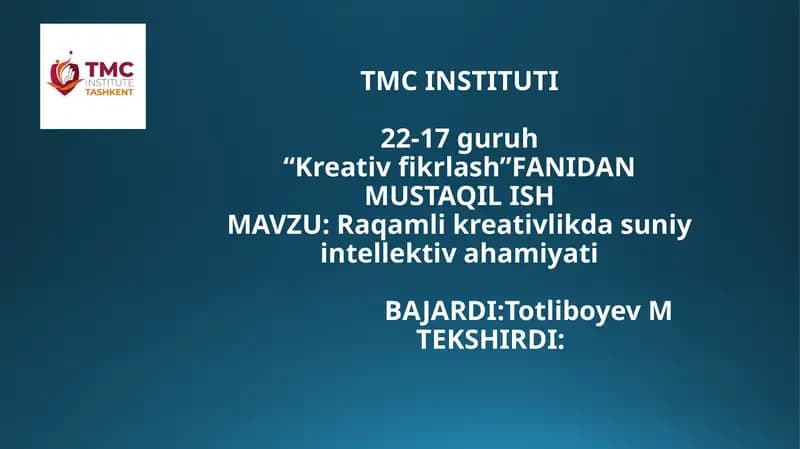 TMC INSTITUTE TASHKENT

TMC INSTITUTI

22-17 guruh
“Kreativ fikrlash”FANIDAN
MUSTAQIL ISH
MAVZU: Raqamli kreativlikda suniy intellektiv ahamiyati

BAJARDI:Totliboyev M
TEKSHIRDI: